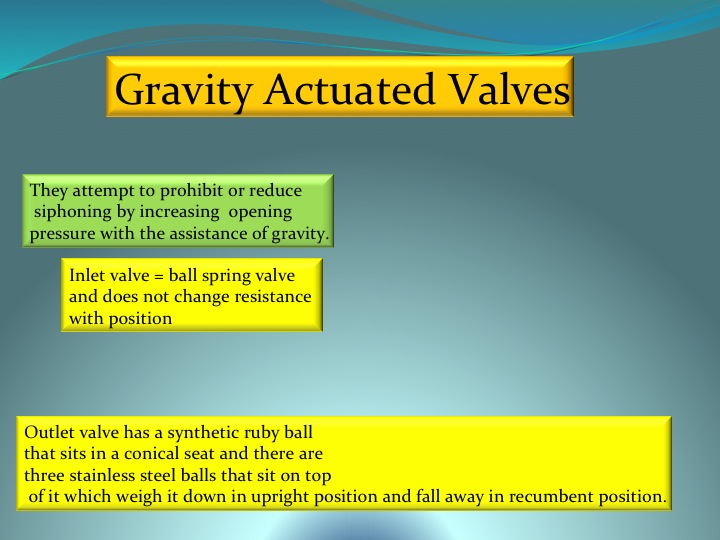 Gravity Actuated Valves

They attempt to prohibit or reduce siphoning by increasing opening pressure with the assistance of gravity.

Inlet valve = ball spring valve and does not change resistance with position

Outlet valve has a synthetic ruby ball that sits in a conical seat and there are three stainless steel balls that sit on top of it which weigh it down in upright position and fall away in recumbent position.